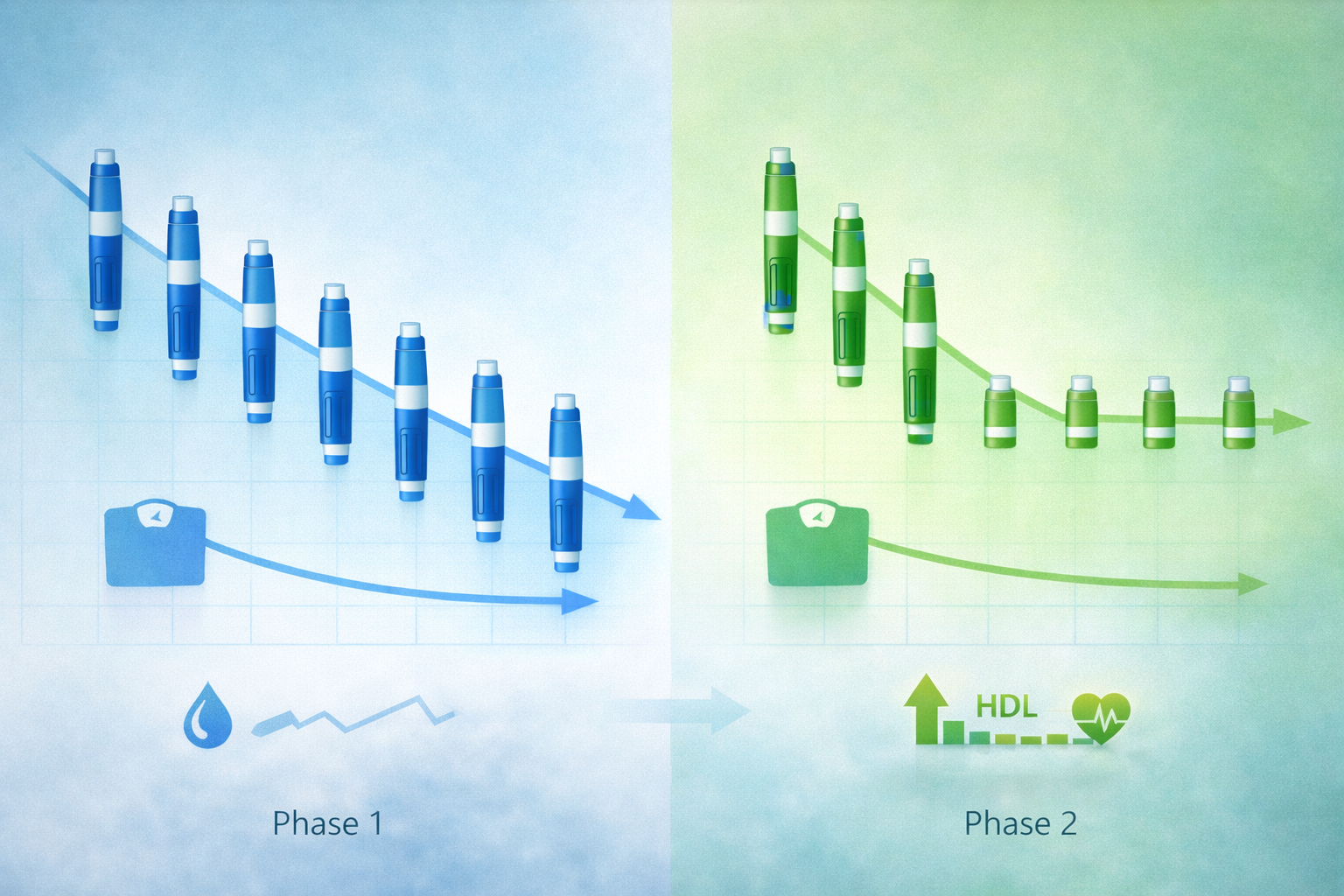 HDL

Phase 1

Phase 2